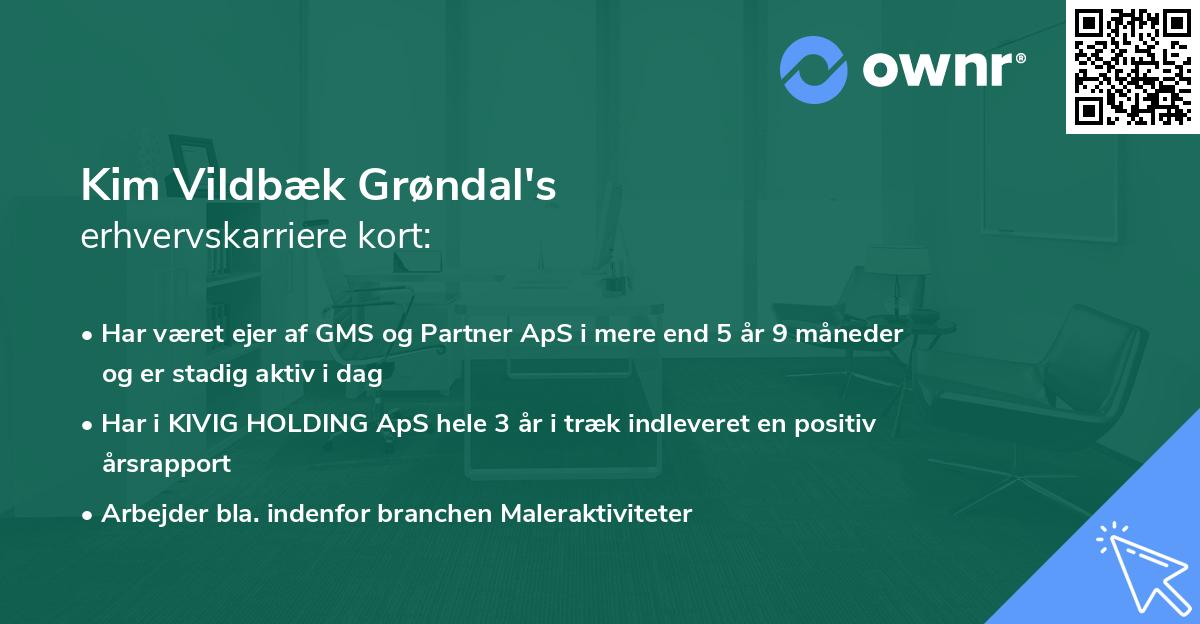 ownr®

Kim Vildbæk Grøndal's
erhvervskarriere kort:

• Har været ejer af GMS og Partner ApS i mere end 5 år 9 måneder og er stadig aktiv i dag
• Har i KIVIG HOLDING ApS hele 3 år i træk indleveret en positiv årsrapport
• Arbejder bla. indenfor branchen Maleraktiviteter